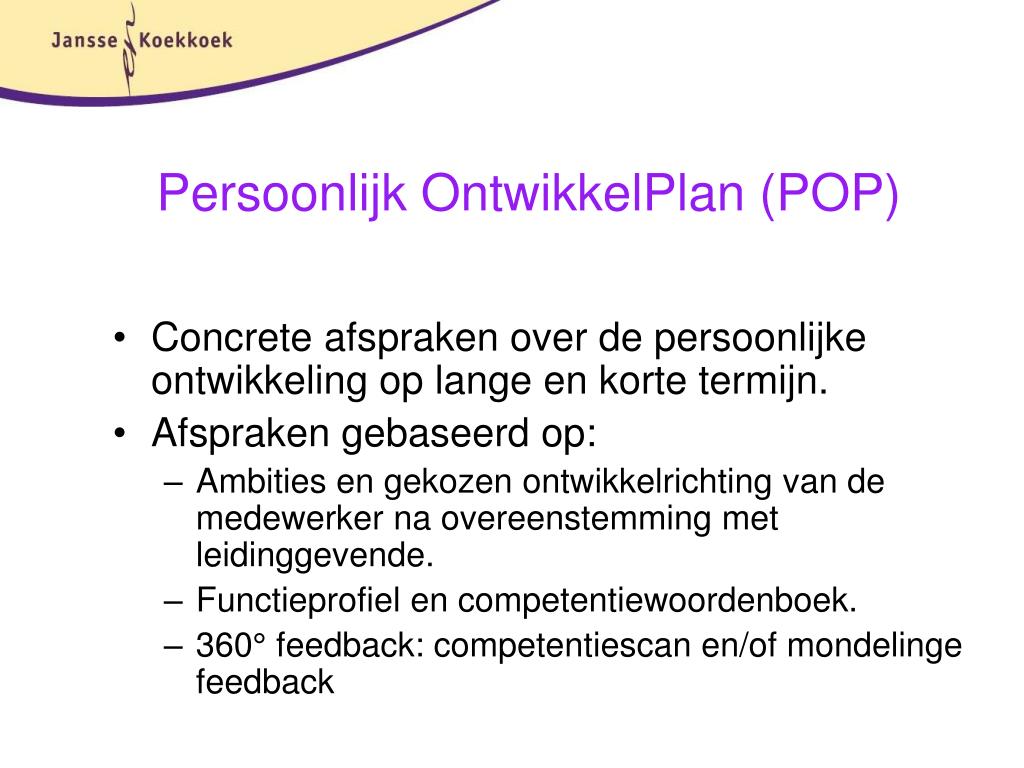 Jansse en Koekkoek

Persoonlijk OntwikkelPlan (POP)

• Concrete afspraken over de persoonlijke ontwikkeling op lange en korte termijn.
• Afspraken gebaseerd op:
– Ambities en gekozen ontwikkelrichting van de medewerker na overeenstemming met leidinggevende.
– Functieprofiel en competentiewoordenboek.
– 360° feedback: competentiescan en/of mondelinge feedback